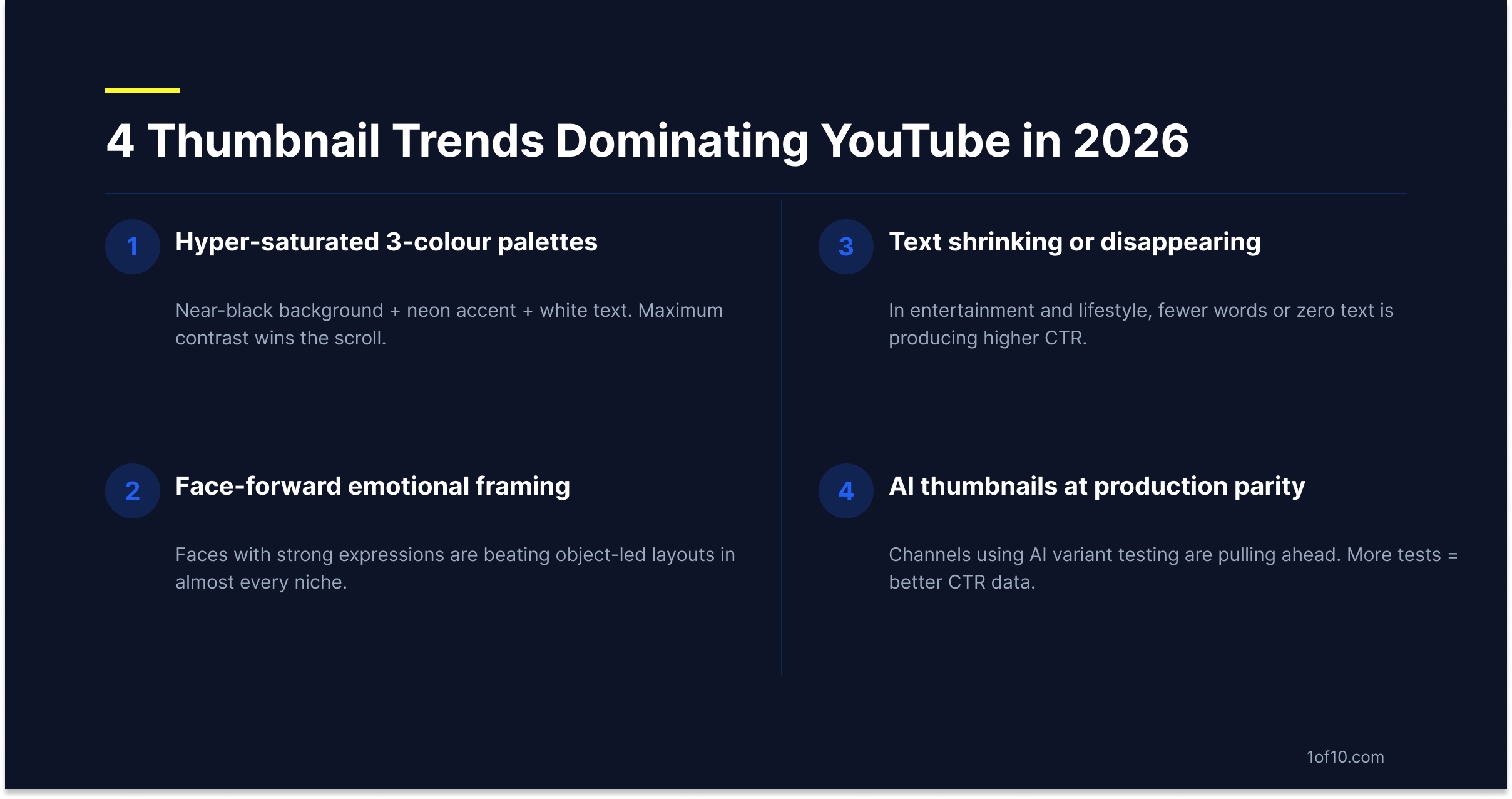 4 Thumbnail Trends Dominating YouTube in 2026

1 Hyper-saturated 3-colour palettes

Near-black background + neon accent + white text. Maximum contrast wins the scroll.

2 Face-forward emotional framing

Faces with strong expressions are beating object-led layouts in almost every niche.

3 Text shrinking or disappearing

In entertainment and lifestyle, fewer words or zero text is producing higher CTR.

4 AI thumbnails at production parity

Channels using AI variant testing are pulling ahead. More tests = better CTR data.

1of10.com